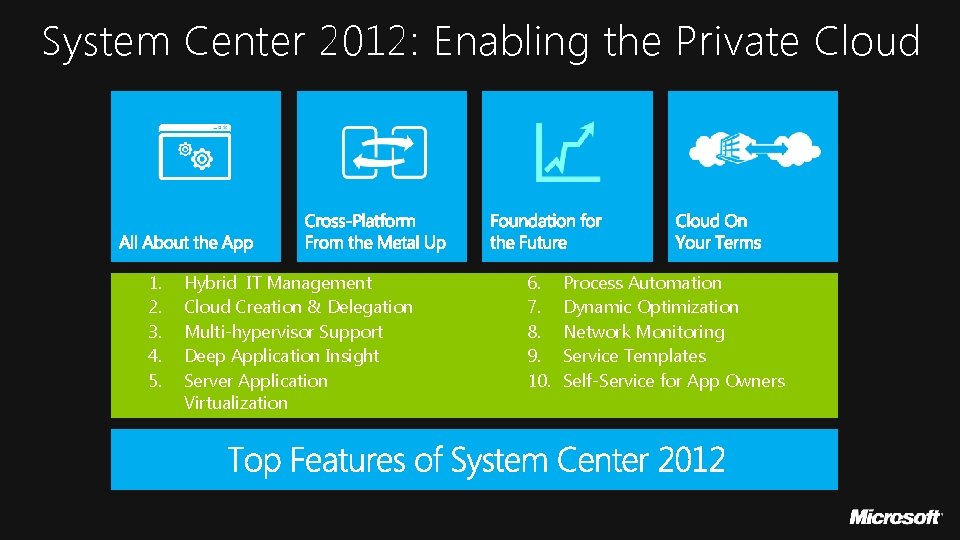 System Center 2012: Enabling the Private Cloud

All About the App

Cross-Platform From the Metal Up

Foundation for the Future

Cloud On Your Terms

1. Hybrid IT Management
2. Cloud Creation & Delegation
3. Multi-hypervisor Support
4. Deep Application Insight
5. Server Application Virtualization

6. Process Automation
7. Dynamic Optimization
8. Network Monitoring
9. Service Templates
10. Self-Service for App Owners

Top Features of System Center 2012

Microsoft